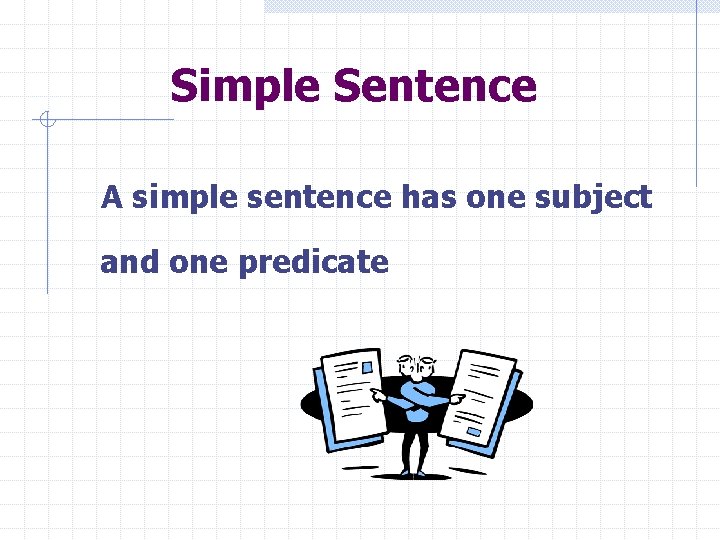 Simple Sentence

A simple sentence has one subject and one predicate